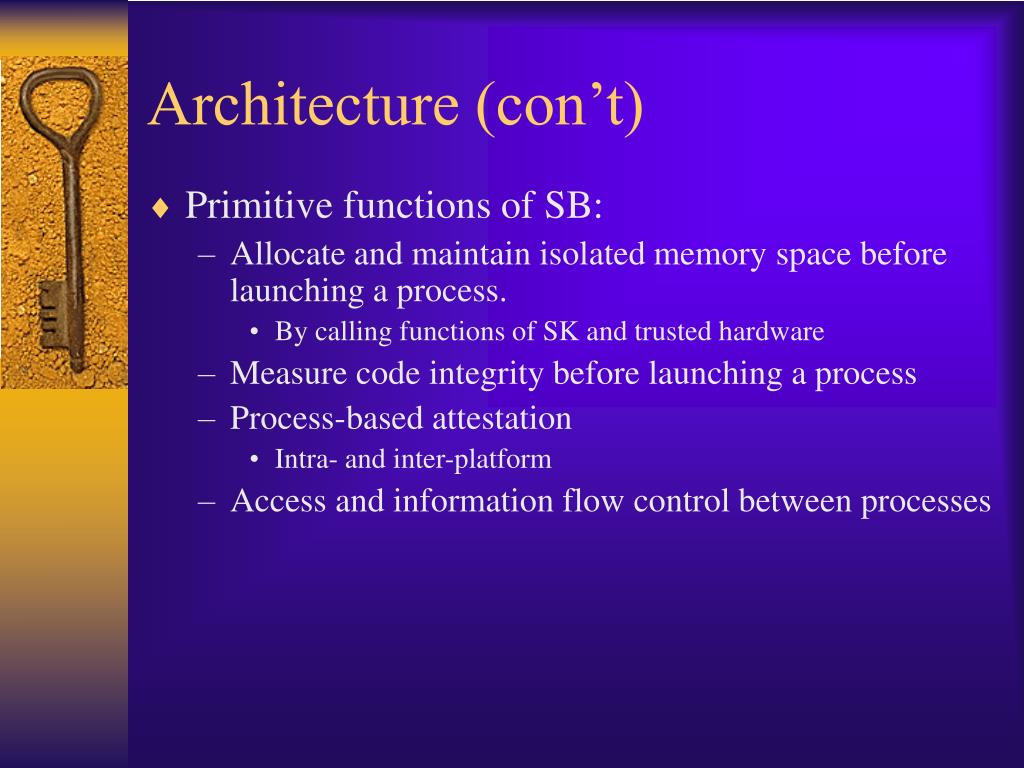 Architecture (con’t)

♦ Primitive functions of SB:
– Allocate and maintain isolated memory space before launching a process.
• By calling functions of SK and trusted hardware
– Measure code integrity before launching a process
– Process-based attestation
• Intra- and inter-platform
– Access and information flow control between processes